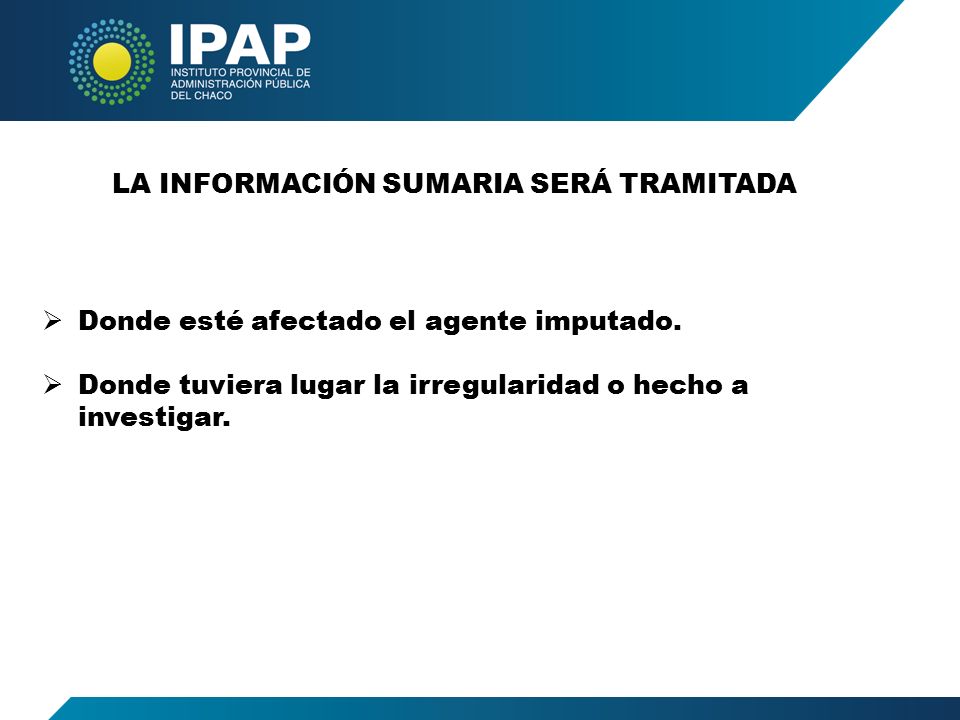 IPAP
INSTITUTO PROVINCIAL DE ADMINISTRACIÓN PÚBLICA DEL CHACO

LA INFORMACIÓN SUMARIA SERÁ TRAMITADA

➢ Donde esté afectado el agente imputado.

➢ Donde tuviera lugar la irregularidad o hecho a investigar.